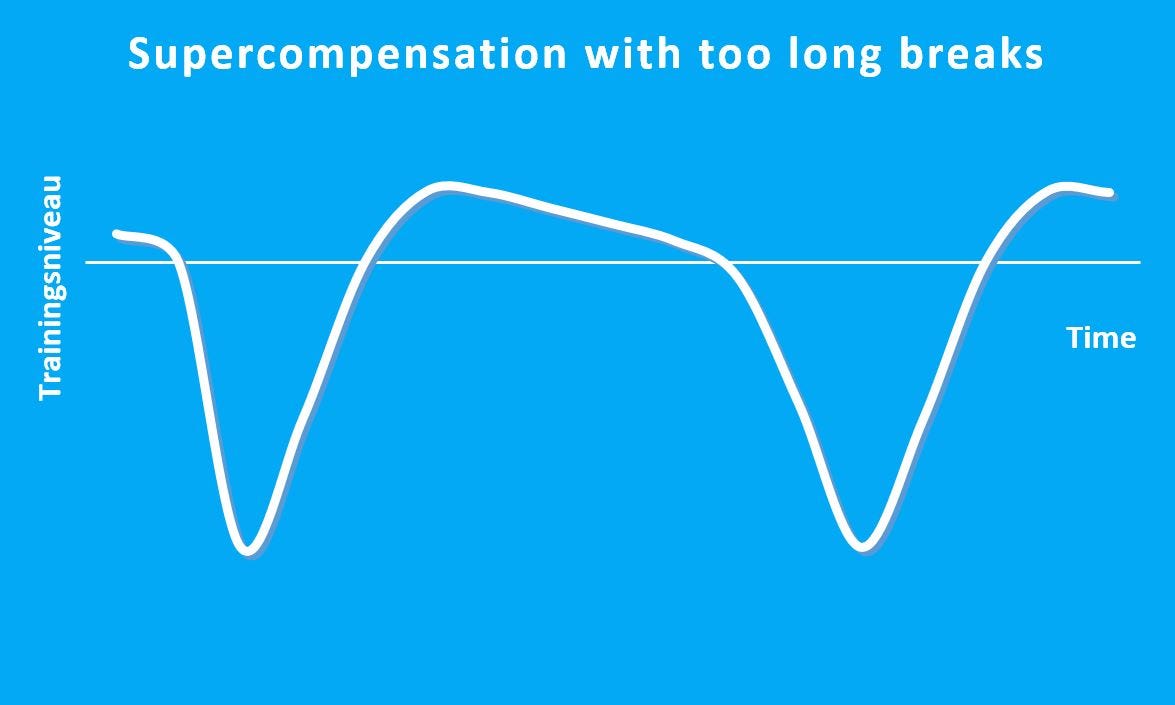 Supercompensation with too long breaks

Trainingsniveau

Time